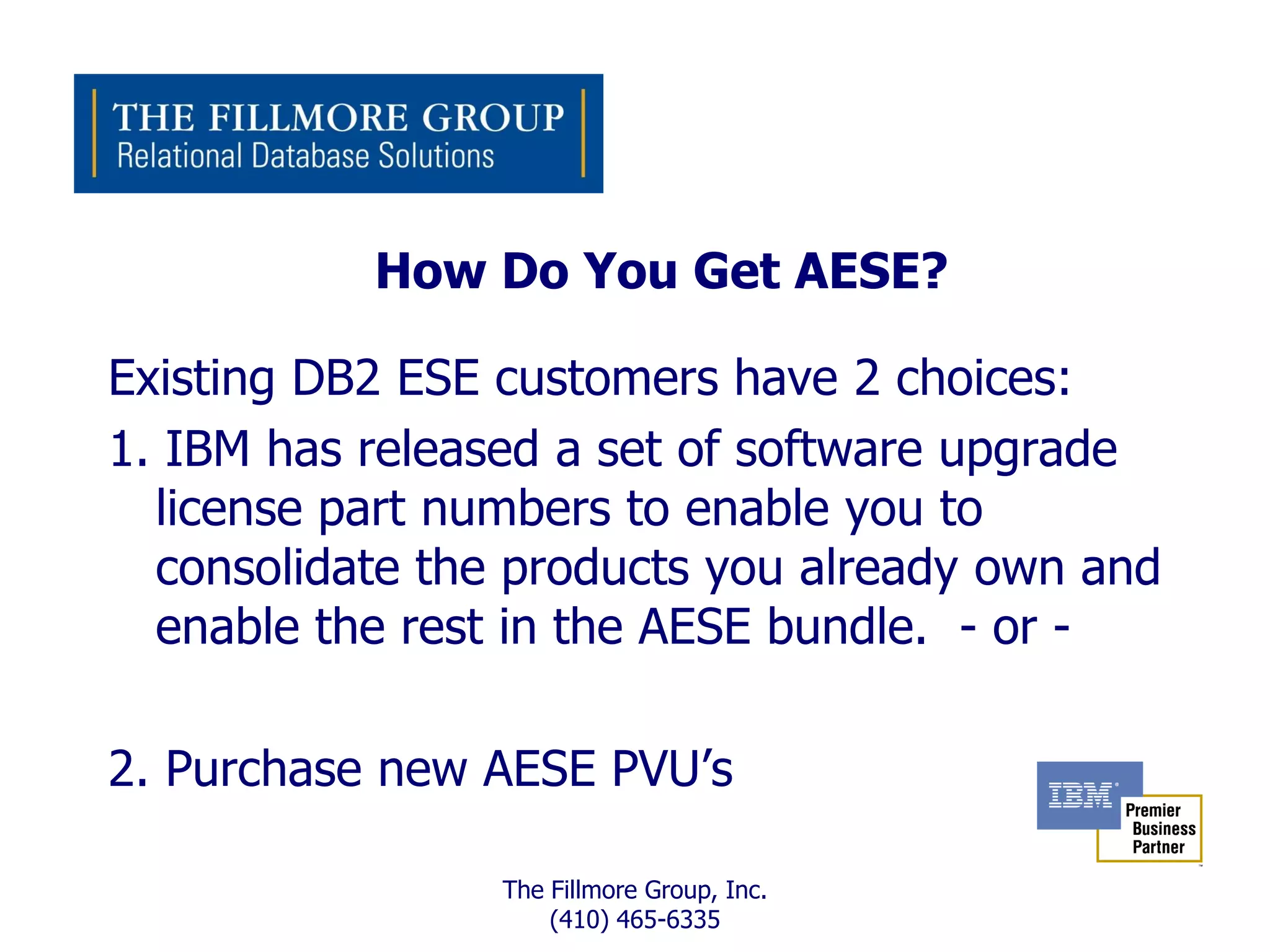 THE FILLMORE GROUP
Relational Database Solutions

How Do You Get AESE?

Existing DB2 ESE customers have 2 choices:

1. IBM has released a set of software upgrade license part numbers to enable you to consolidate the products you already own and enable the rest in the AESE bundle. - or -

2. Purchase new AESE PVU's

IBM Premier Business Partner

The Fillmore Group, Inc.
(410) 465-6335